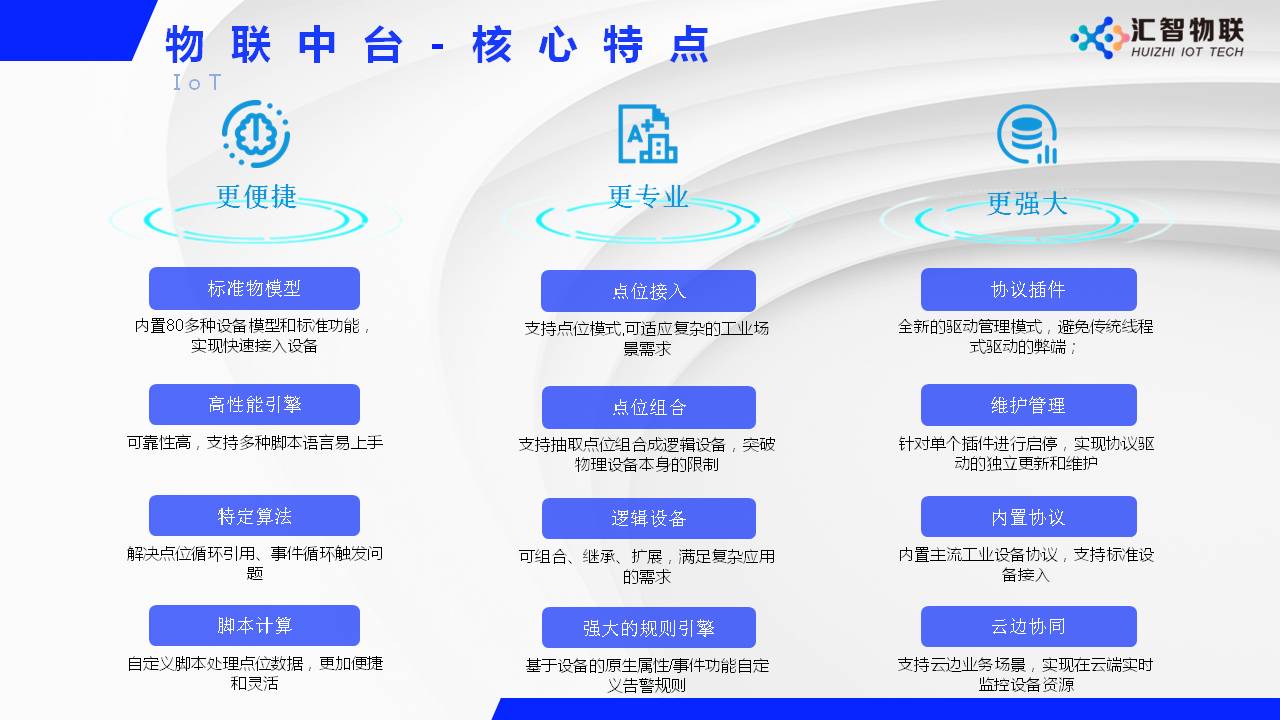 物联中台-核心特点

IoT

汇智物联
HUIZHI IOT TECH

更便捷

标准物模型
内置80多种设备模型和标准功能，实现快速接入设备

高性能引擎
可靠性高，支持多种脚本语言易上手

特定算法
解决点位循环引用、事件循环触发问题

脚本计算
自定义脚本处理点位数据，更加便捷和灵活

更专业

点位接入
支持点位模式,可适应复杂的工业场景需求

点位组合
支持抽取点位组合成逻辑设备，突破物理设备本身的限制

逻辑设备
可组合、继承、扩展，满足复杂应用的需求

强大的规则引擎
基于设备的原生属性/事件功能自定义告警规则

更强大

协议插件
全新的驱动管理模式，避免传统线程式驱动的弊端；

维护管理
针对单个插件进行启停，实现协议驱动的独立更新和维护

内置协议
内置主流工业设备协议，支持标准设备接入

云边协同
支持云边业务场景，实现在云端实时监控设备资源